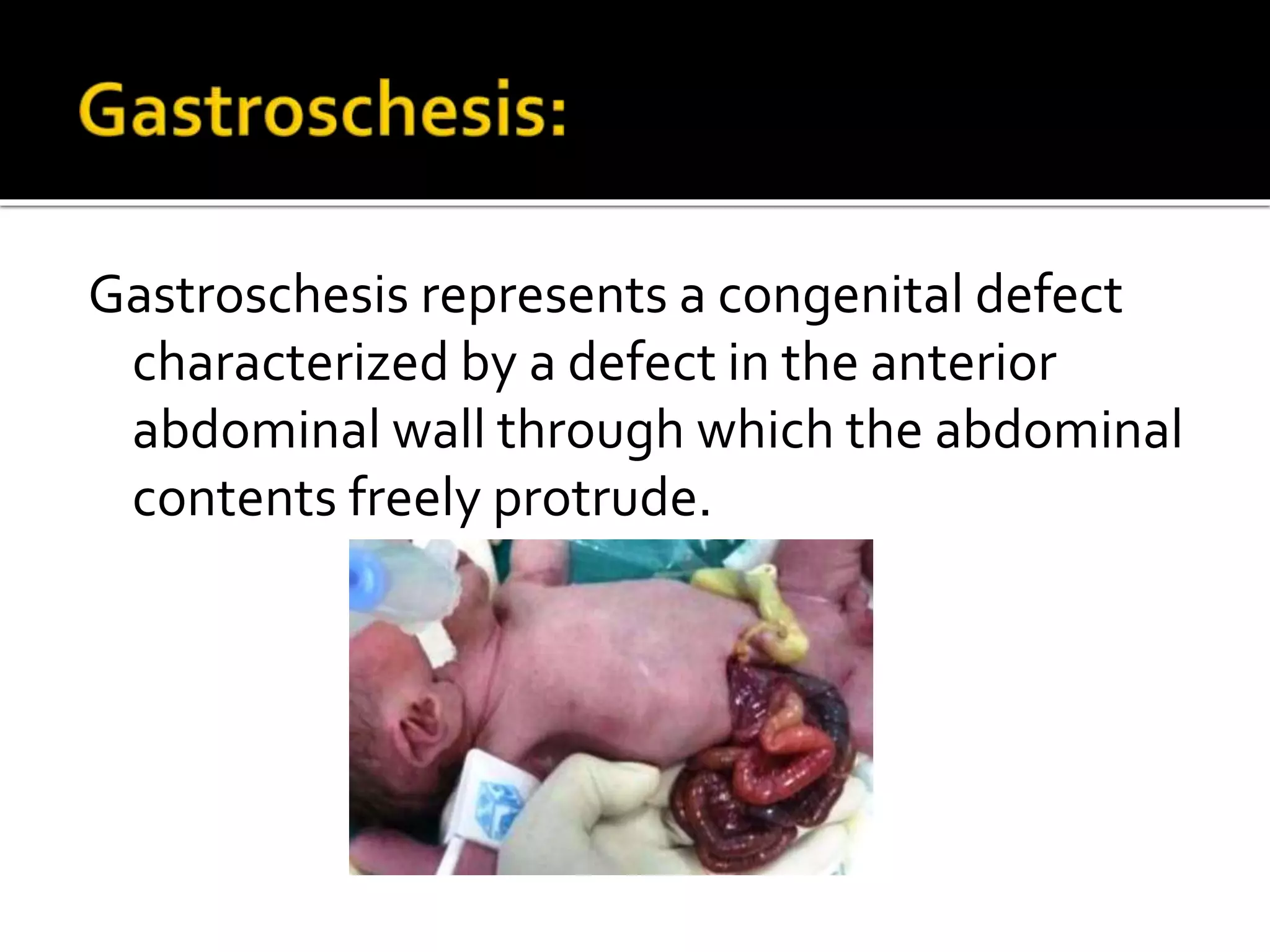 Gastroschesis:

Gastroschesis represents a congenital defect characterized by a defect in the anterior abdominal wall through which the abdominal contents freely protrude.